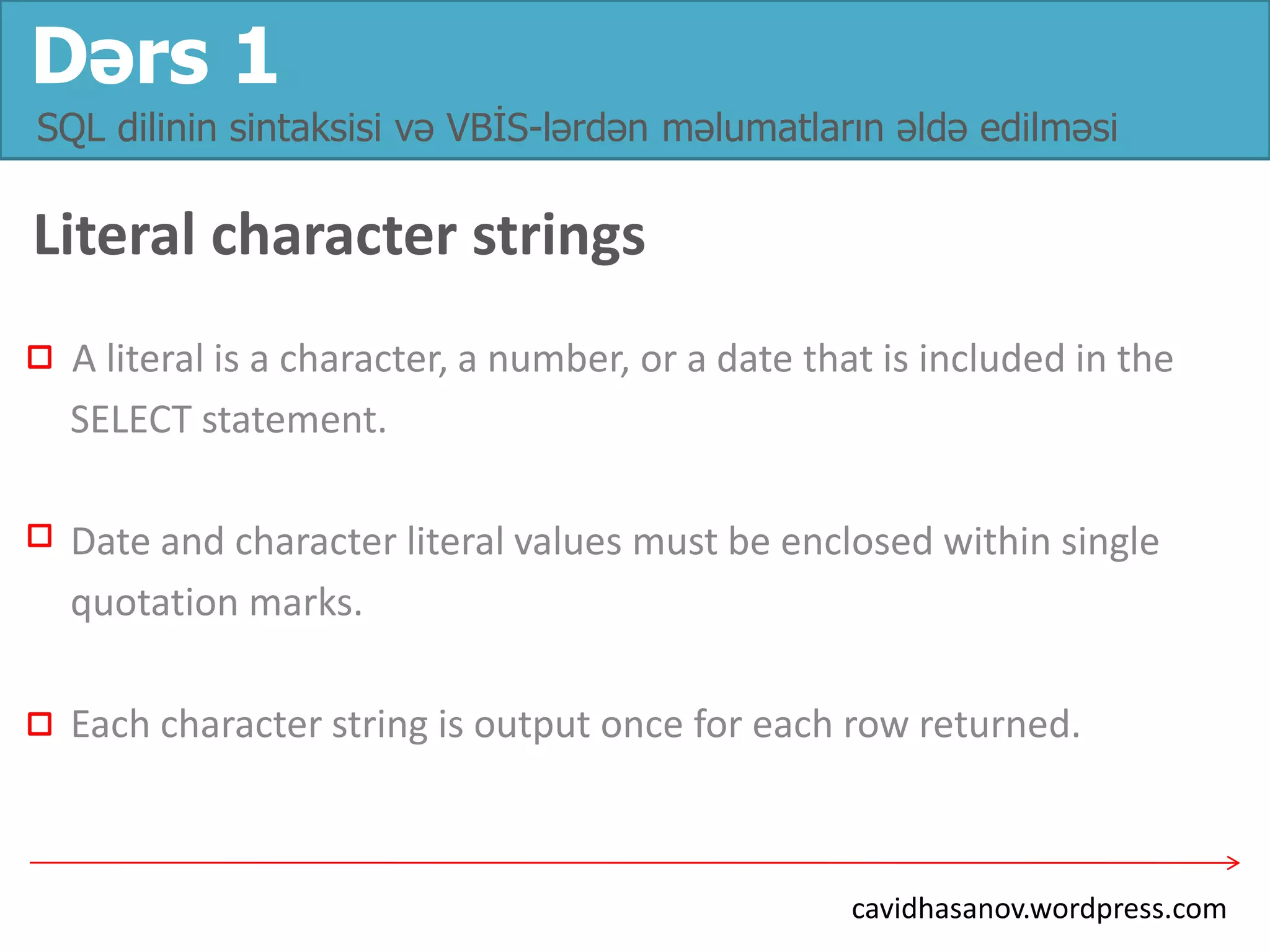 Dərs 1

SQL dilinin sintaksisi və VBİS-lərdən məlumatların əldə edilməsi

Literal character strings

A literal is a character, a number, or a date that is included in the SELECT statement.

Date and character literal values must be enclosed within single quotation marks.

Each character string is output once for each row returned.

cavidhasanov.wordpress.com